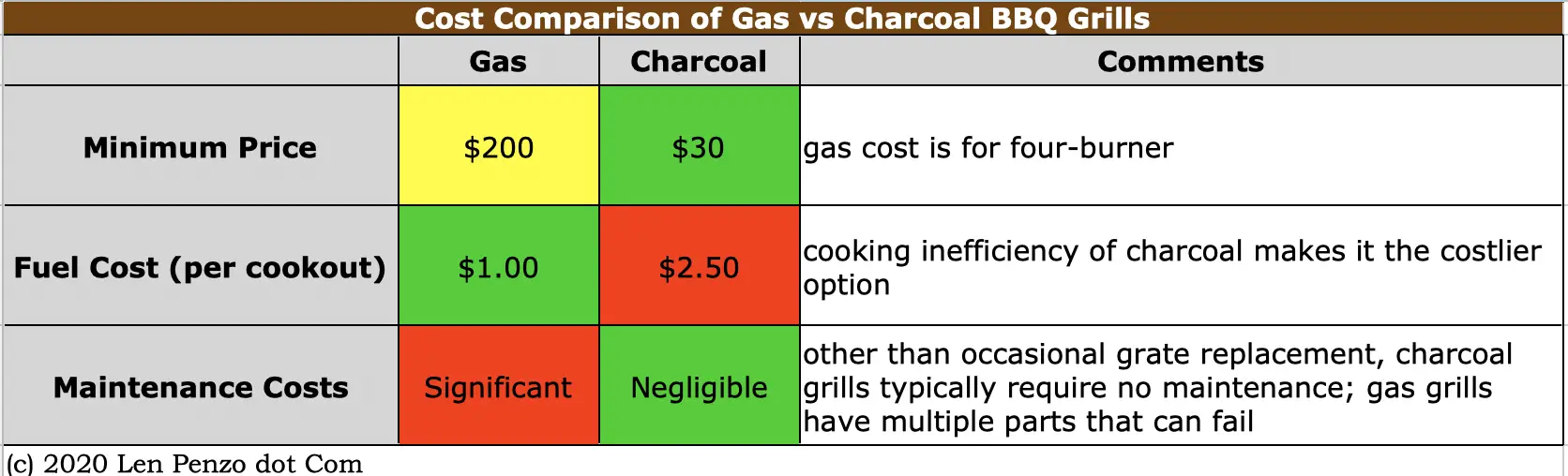 Cost Comparison of Gas vs Charcoal BBQ Grills

| | Gas | Charcoal | Comments |
|---|---|---|---|
| Minimum Price | \$200 | \$30 | gas cost is for four-burner |
| Fuel Cost (per cookout) | \$1.00 | \$2.50 | cooking inefficiency of charcoal makes it the costlier option |
| Maintenance Costs | Significant | Negligible | other than occasional grate replacement, charcoal grills typically require no maintenance; gas grills have multiple parts that can fail |

(c) 2020 Len Penzo dot Com